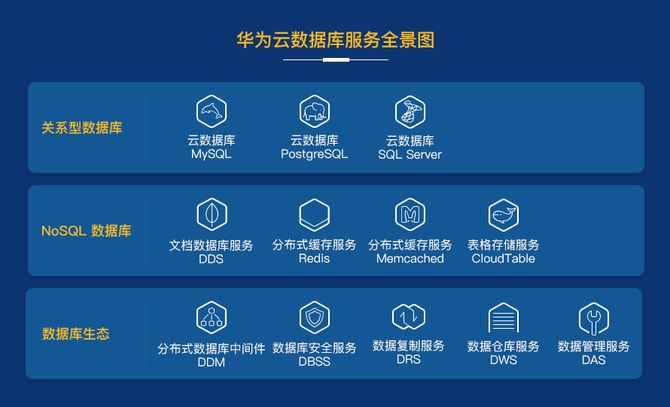 华为云数据库服务全景图

关系型数据库

云数据库 MySQL

云数据库 PostgreSQL

云数据库 SQL Server

NoSQL 数据库

文档数据库服务 DDS

分布式缓存服务 Redis

分布式缓存服务 Memcached

表格存储服务 CloudTable

数据库生态

分布式数据库中间件 DDM

数据库安全服务 DBSS

数据复制服务 DRS

数据仓库服务 DWS

数据管理服务 DAS